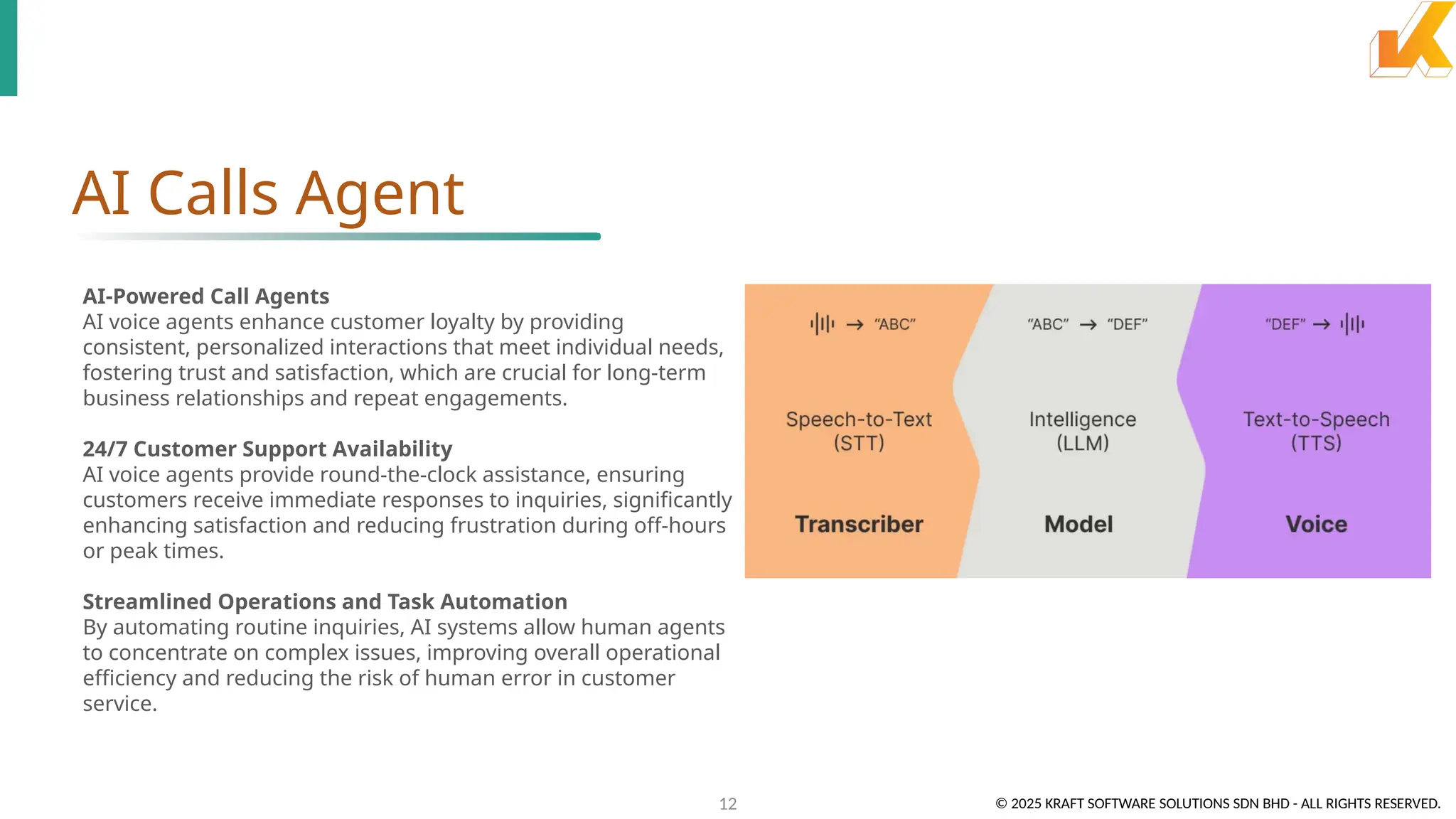 AI Calls Agent

AI-Powered Call Agents
AI voice agents enhance customer loyalty by providing consistent, personalized interactions that meet individual needs, fostering trust and satisfaction, which are crucial for long-term business relationships and repeat engagements.

24/7 Customer Support Availability
AI voice agents provide round-the-clock assistance, ensuring customers receive immediate responses to inquiries, significantly enhancing satisfaction and reducing frustration during off-hours or peak times.

Streamlined Operations and Task Automation
By automating routine inquiries, AI systems allow human agents to concentrate on complex issues, improving overall operational efficiency and reducing the risk of human error in customer service.

→ "ABC"
Speech-to-Text (STT)
Transcriber

"ABC" → "DEF"
Intelligence (LLM)
Model

"DEF" →
Text-to-Speech (TTS)
Voice

12

© 2025 KRAFT SOFTWARE SOLUTIONS SDN BHD - ALL RIGHTS RESERVED.